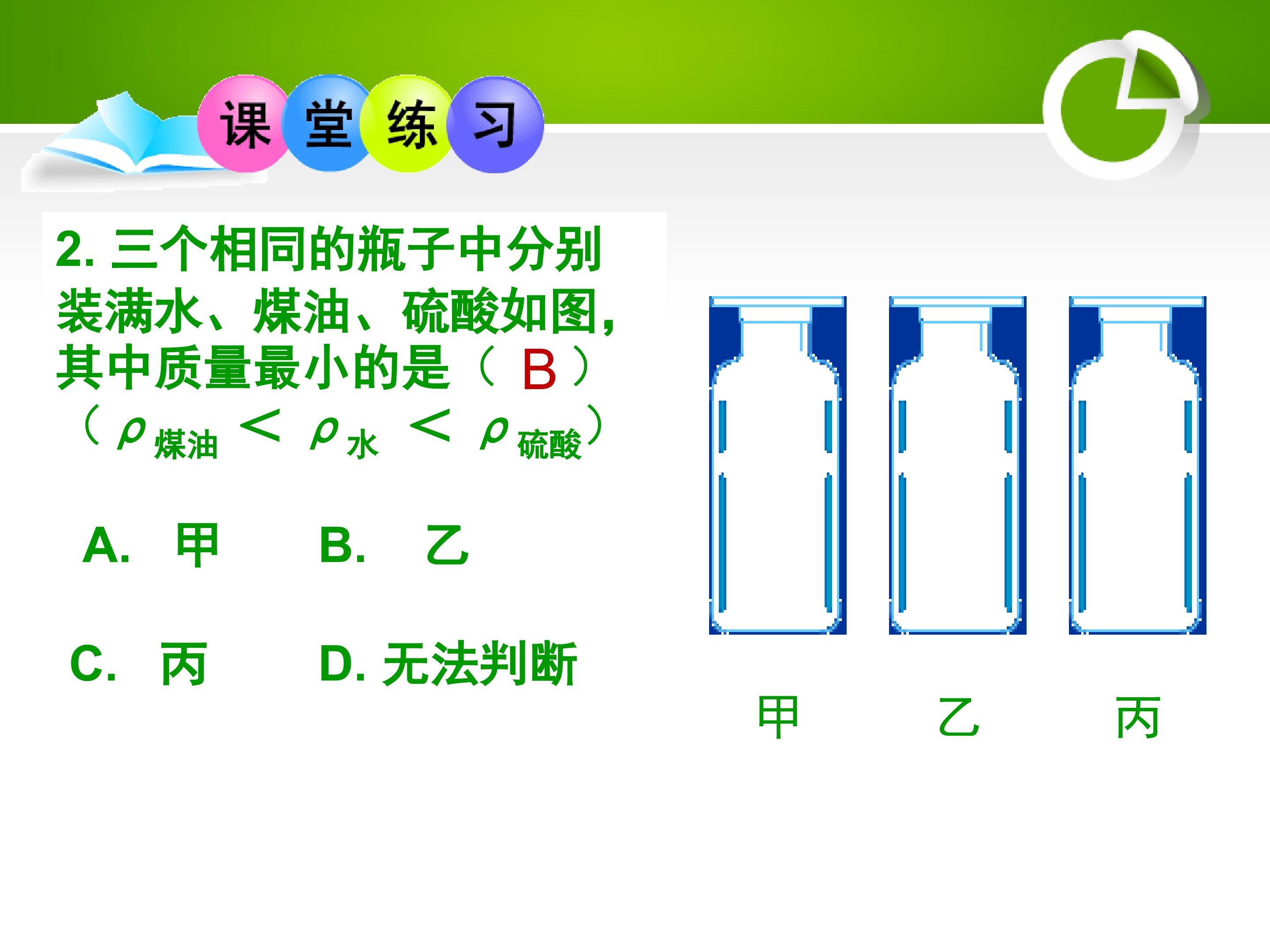 课堂练习

2. 三个相同的瓶子中分别装满水、煤油、硫酸如图，其中质量最小的是（ B ）
（$\rho_{煤油} < \rho_{水} < \rho_{硫酸}$）

A. 甲　　B. 乙

C. 丙　　D. 无法判断

甲　乙　丙